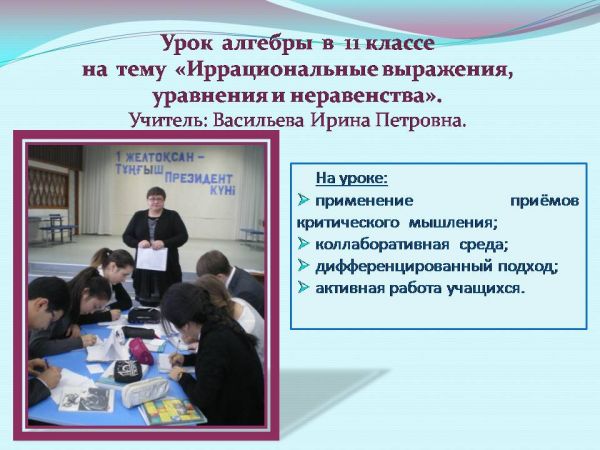 Урок алгебры в 11 классе на тему «Иррациональные выражения, уравнения и неравенства».
Учитель: Васильева Ирина Петровна.

1 ЖЕЛТОҚСАН – ТҰҢҒЫШ ПРЕЗИДЕНТ КҮНІ

На уроке:
➢ применение приёмов критического мышления;
➢ коллаборативная среда;
➢ дифференцированный подход;
➢ активная работа учащихся.